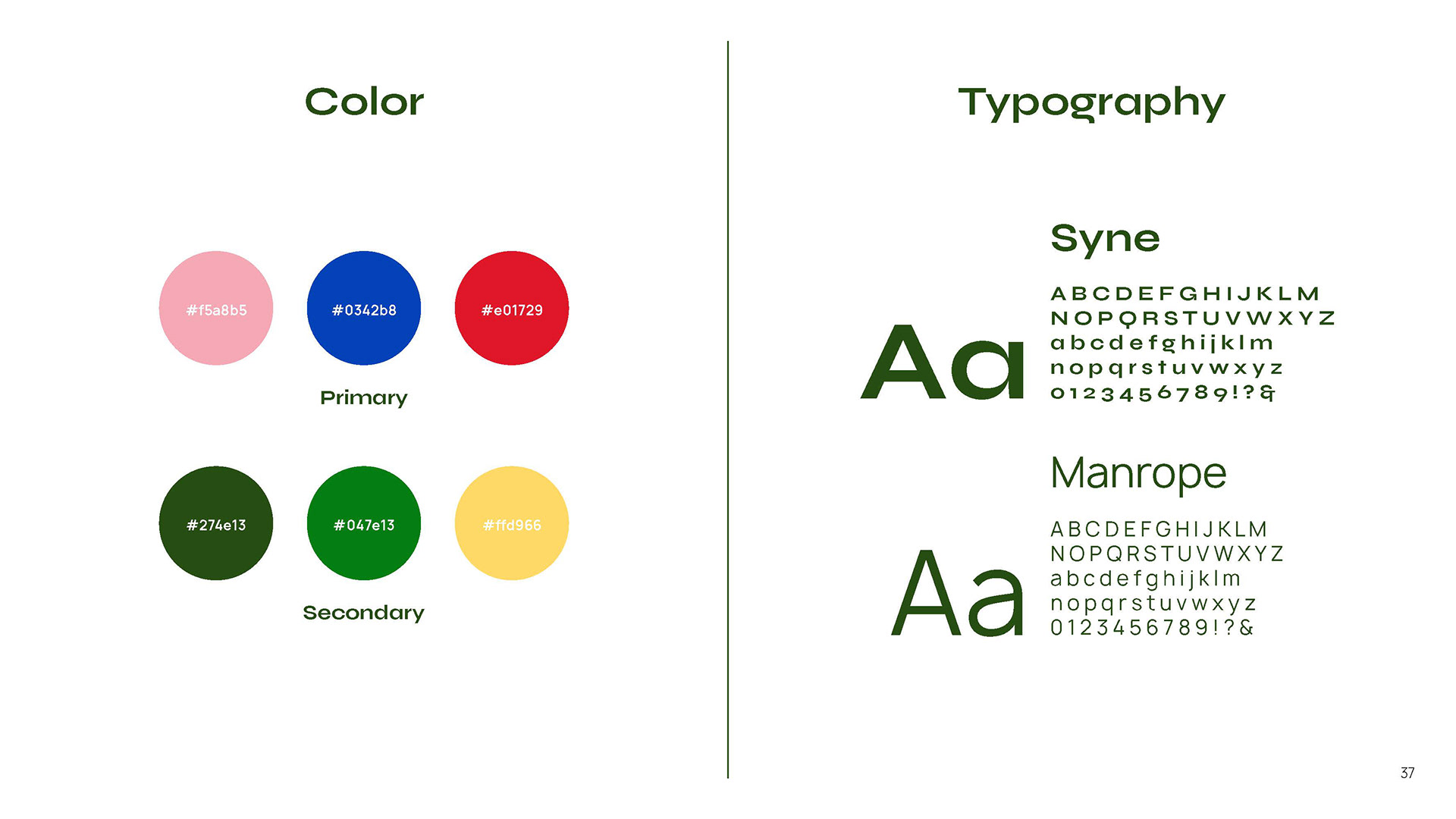 Color

#f5a8b5 #0342b8 #e01729

Primary

#274e13 #047e13 #ffd966

Secondary

Typography

Syne

Aa

ABCDEFGHIJKLM
NOPQRSTUVWXYZ
abcdefghijklm
nopqrstuvwxyz
0123456789!?&

Manrope

Aa

ABCDEFGHIJKLM
NOPQRSTUVWXYZ
abcdefghijklm
nopqrstuvwxyz
0123456789!?&

37